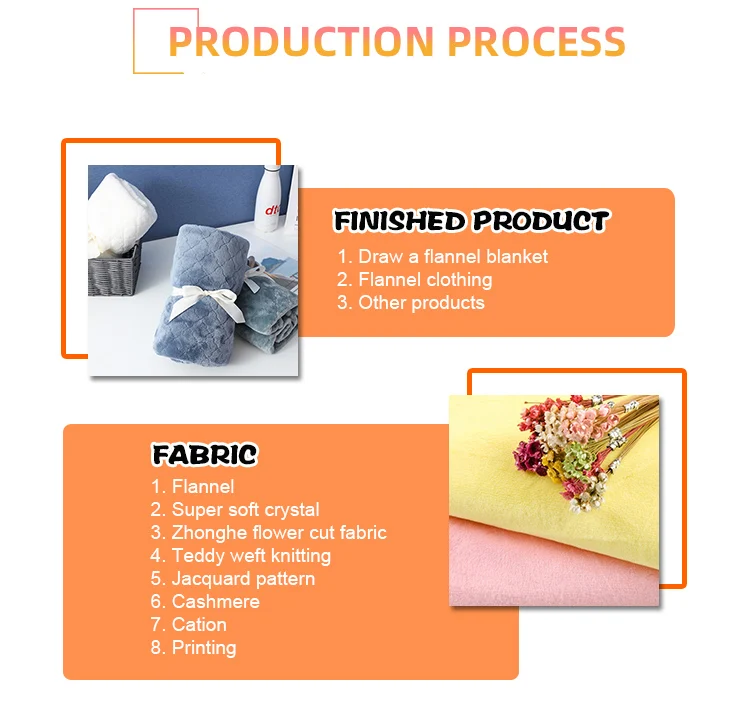 PRODUCTION PROCESS

dt

FINISHED PRODUCT
1. Draw a flannel blanket
2. Flannel clothing
3. Other products

FABRIC
1. Flannel
2. Super soft crystal
3. Zhonghe flower cut fabric
4. Teddy weft knitting
5. Jacquard pattern
6. Cashmere
7. Cation
8. Printing